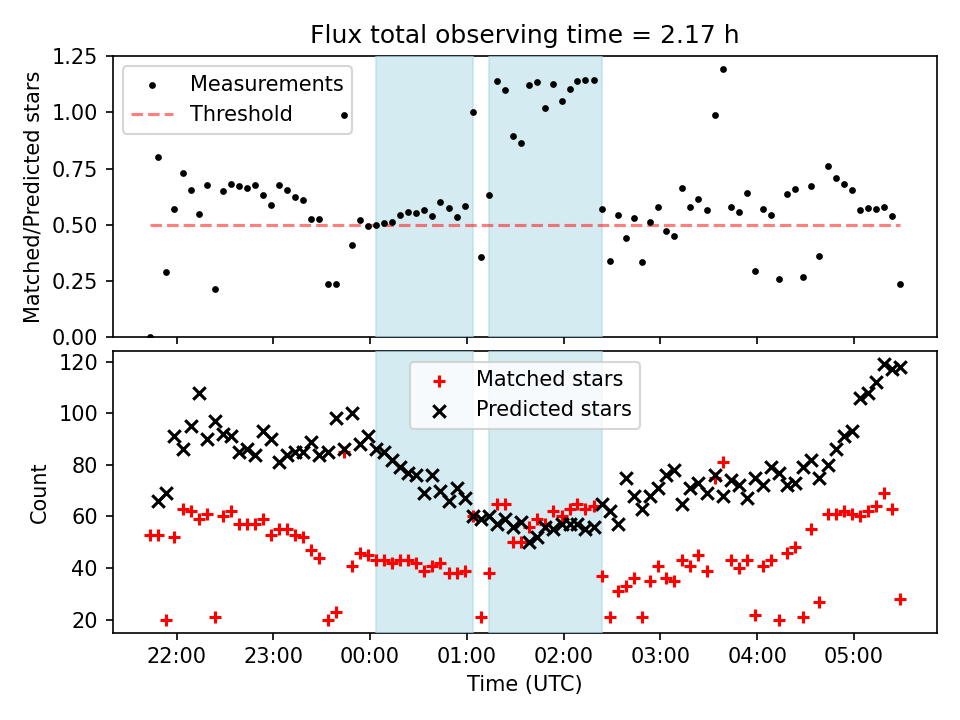 Flux total observing time = 2.17 h

Matched/Predicted stars

1.25
1.00
0.75
0.50
0.25
0.00

Measurements
Threshold

Count

120
100
80
60
40
20

Matched stars
Predicted stars

22:00
23:00
00:00
01:00
02:00
03:00
04:00
05:00

Time (UTC)